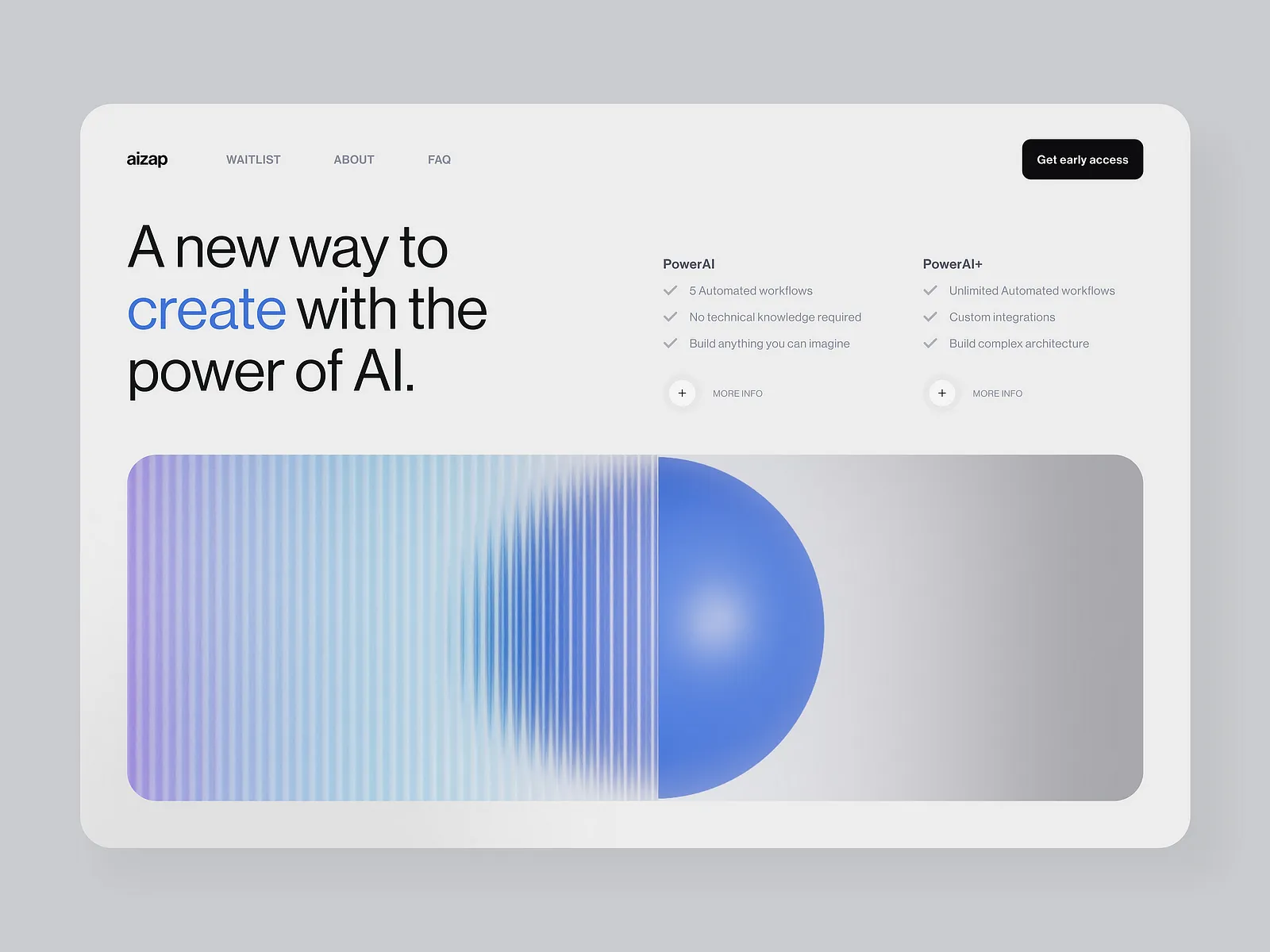 aizap WAITLIST ABOUT FAQ

Get early access

A new way to create with the power of AI.

PowerAI
5 Automated workflows
No technical knowledge required
Build anything you can imagine
+ MORE INFO

PowerAI+
Unlimited Automated workflows
Custom integrations
Build complex architecture
+ MORE INFO